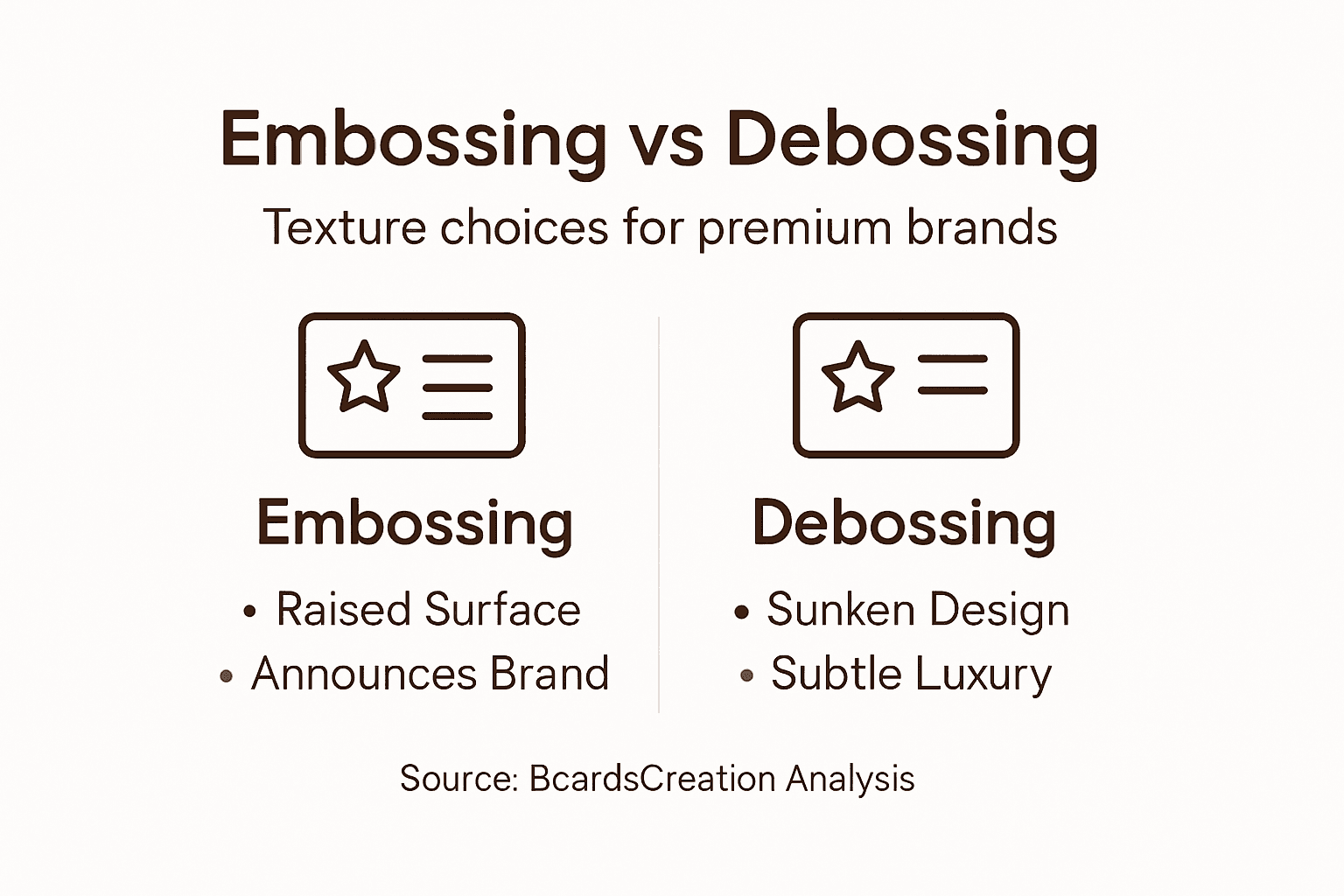 Embossing vs Debossing

Texture choices for premium brands

Embossing

• Raised Surface
• Announces Brand

Debossing

• Sunken Design
• Subtle Luxury

Source: BcardsCreation Analysis